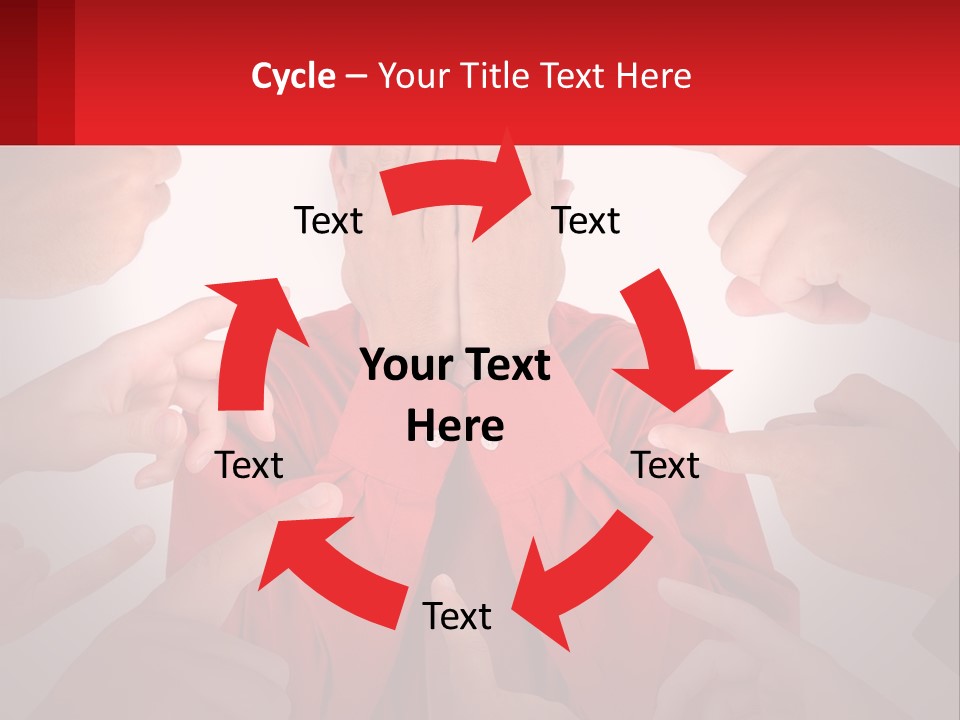 Cycle – Your Title Text Here

Text

Text

Your Text Here

Text

Text

Text